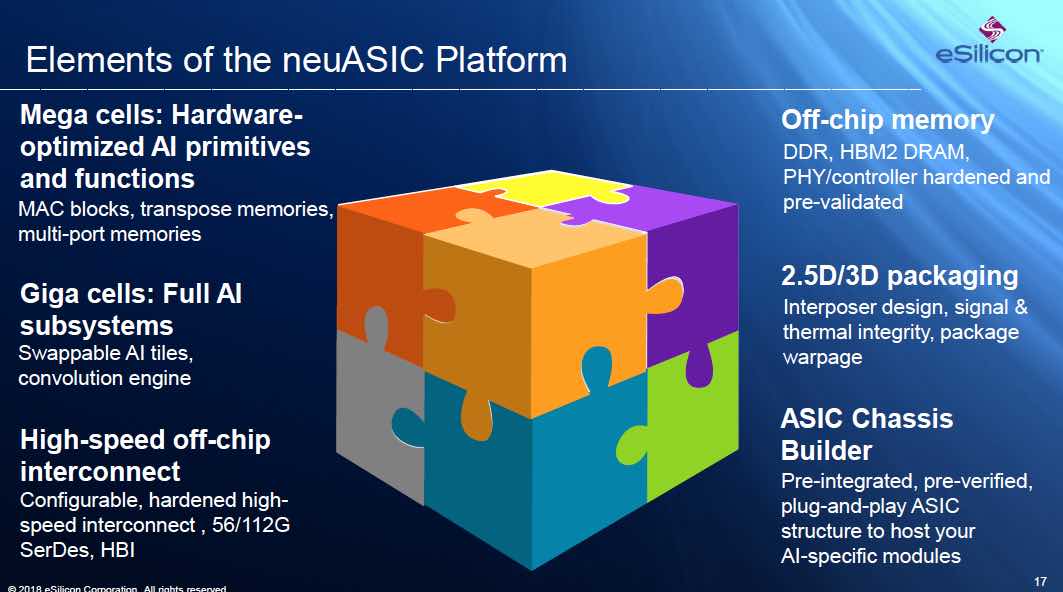 Elements of the neuASIC Platform

eSilicon

Mega cells: Hardware-optimized AI primitives and functions
MAC blocks, transpose memories, multi-port memories

Giga cells: Full AI subsystems
Swappable AI tiles, convolution engine

High-speed off-chip interconnect
Configurable, hardened high-speed interconnect , 56/112G SerDes, HBI

Off-chip memory
DDR, HBM2 DRAM, PHY/controller hardened and pre-validated

2.5D/3D packaging
Interposer design, signal & thermal integrity, package warpage

ASIC Chassis Builder
Pre-integrated, pre-verified, plug-and-play ASIC structure to host your AI-specific modules

© 2018 eSilicon Corporation. All rights reserved.

17